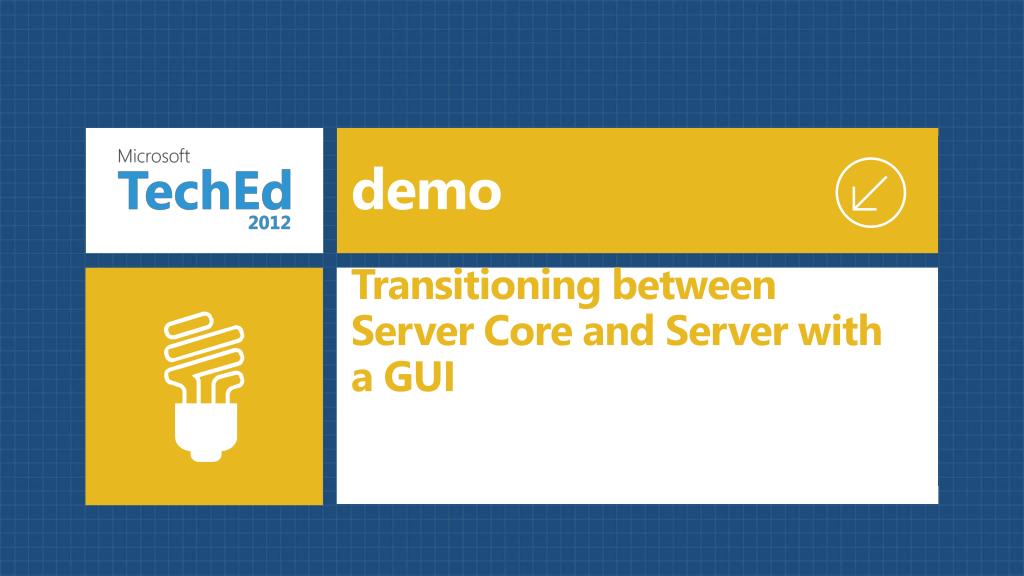 Microsoft
TechEd
2012

demo

Transitioning between Server Core and Server with a GUI